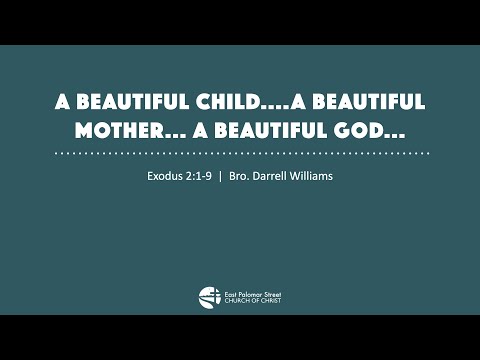 A BEAUTIFUL CHILD....A BEAUTIFUL MOTHER... A BEAUTIFUL GOD...

Exodus 2:1-9 | Bro. Darrell Williams

East Palomar Street
CHURCH OF CHRIST